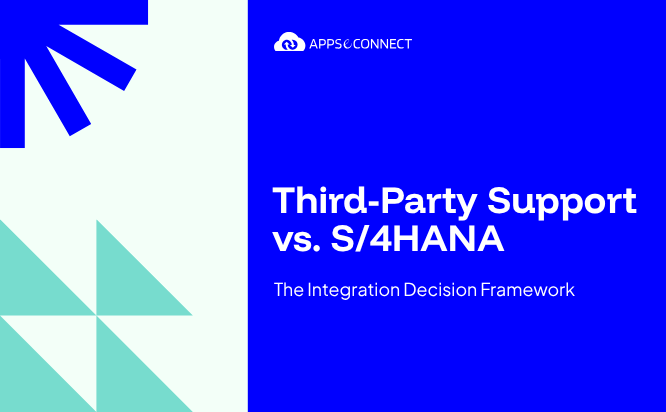 APPSeCONNECT

Third-Party Support vs. S/4HANA

The Integration Decision Framework